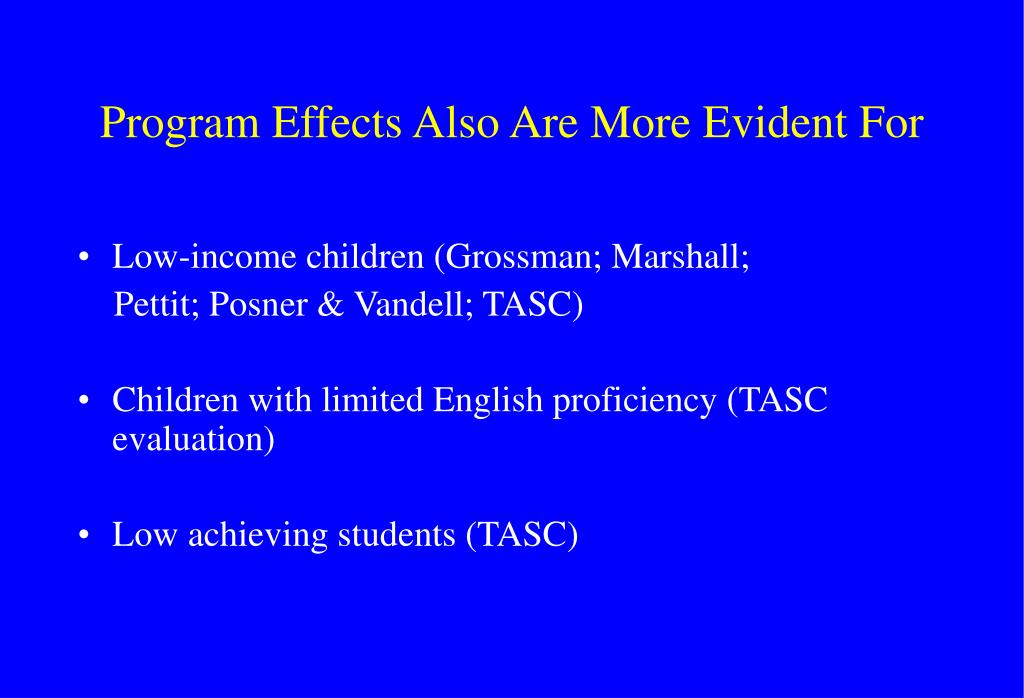 Program Effects Also Are More Evident For

• Low-income children (Grossman; Marshall; Pettit; Posner & Vandell; TASC)

• Children with limited English proficiency (TASC evaluation)

• Low achieving students (TASC)